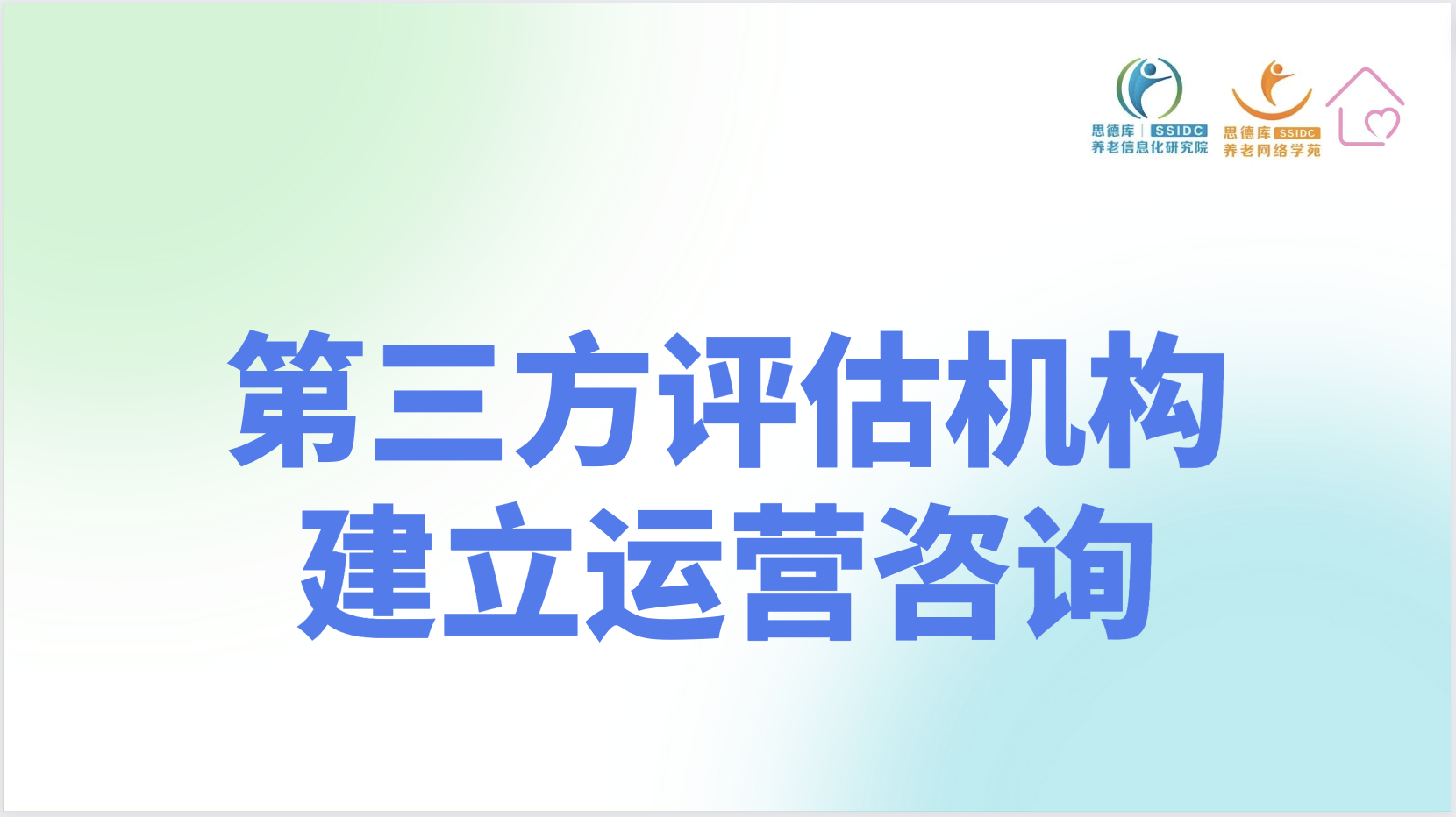 思德库 | SSIDC
养老信息化研究院

思德库 SSIDC
养老网络学苑

第三方评估机构
建立运营咨询